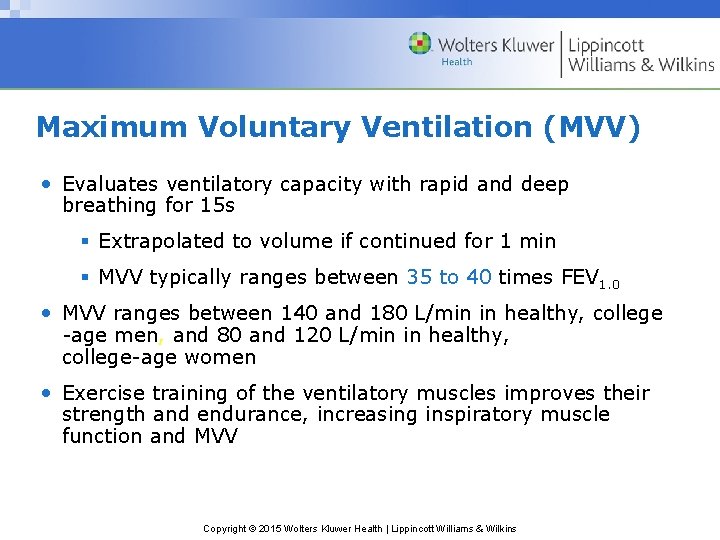 Wolters Kluwer Health | Lippincott Williams & Wilkins

Maximum Voluntary Ventilation (MVV)

• Evaluates ventilatory capacity with rapid and deep breathing for 15s
  ▪ Extrapolated to volume if continued for 1 min
  ▪ MVV typically ranges between 35 to 40 times $FEV_{1.0}$

• MVV ranges between 140 and 180 L/min in healthy, college -age men, and 80 and 120 L/min in healthy, college-age women

• Exercise training of the ventilatory muscles improves their strength and endurance, increasing inspiratory muscle function and MVV

Copyright © 2015 Wolters Kluwer Health | Lippincott Williams & Wilkins